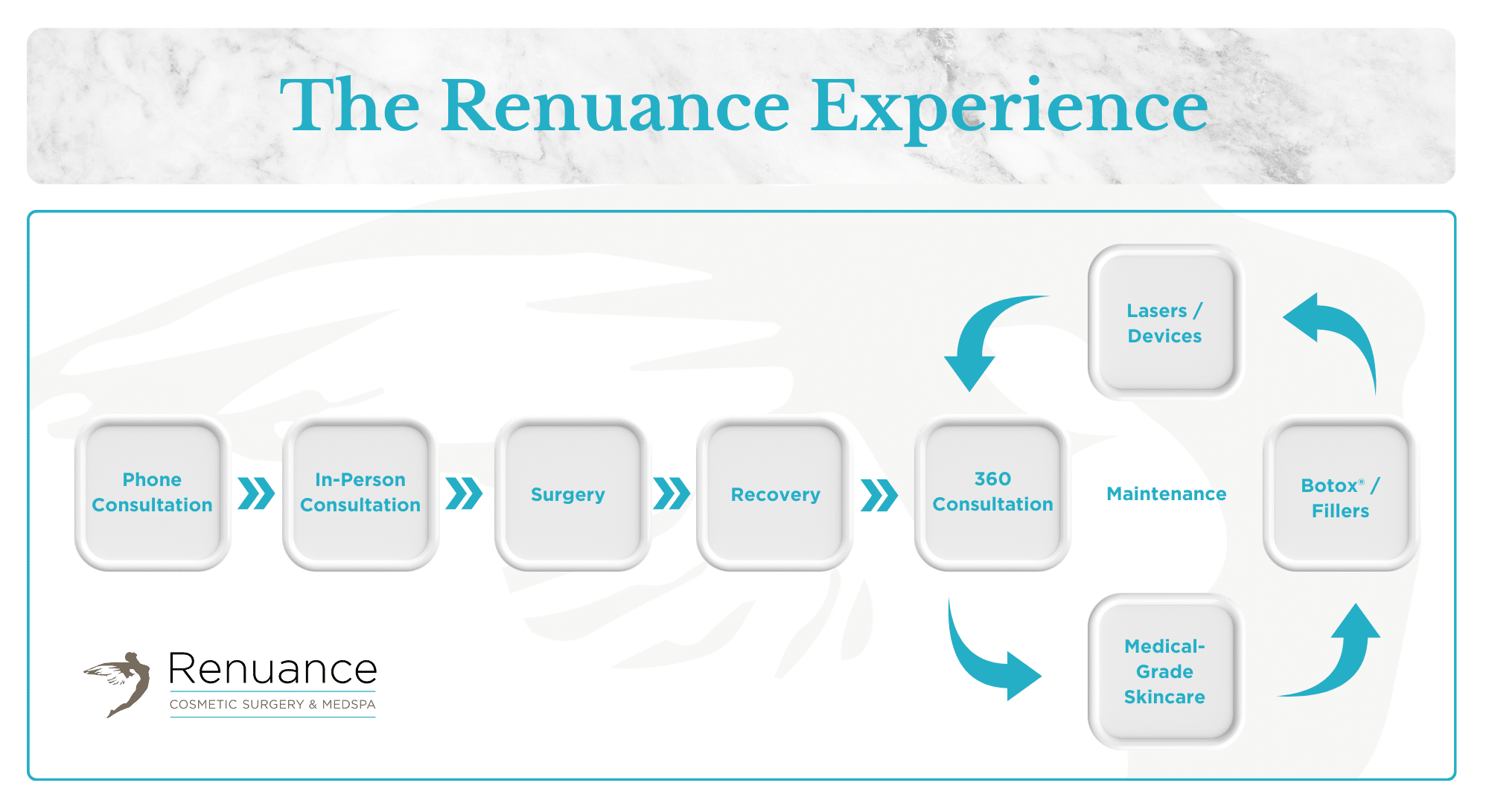 The Renuance Experience

Phone Consultation

In-Person Consultation

Surgery

Recovery

360 Consultation

Lasers / Devices

Maintenance

Botox® / Fillers

Medical-Grade Skincare

Renuance
COSMETIC SURGERY & MEDSPA